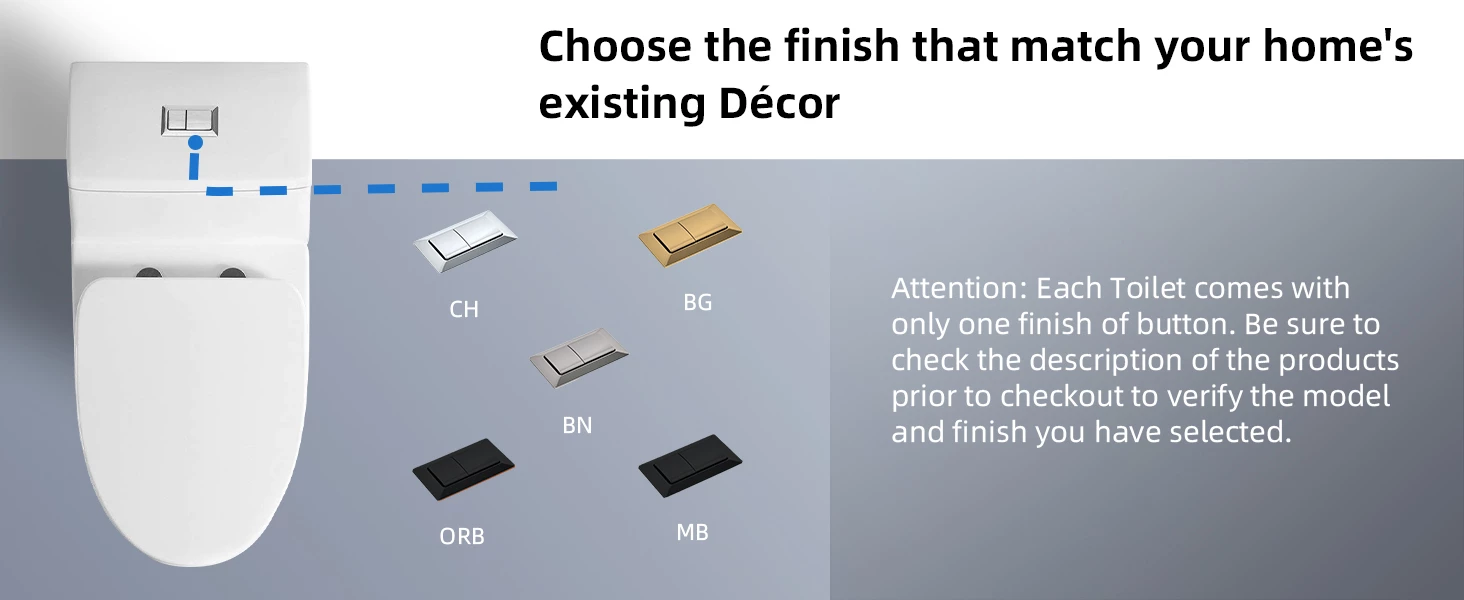 Choose the finish that match your home's existing Décor

CH

BG

BN

ORB

MB

Attention: Each Toilet comes with only one finish of button. Be sure to check the description of the products prior to checkout to verify the model and finish you have selected.